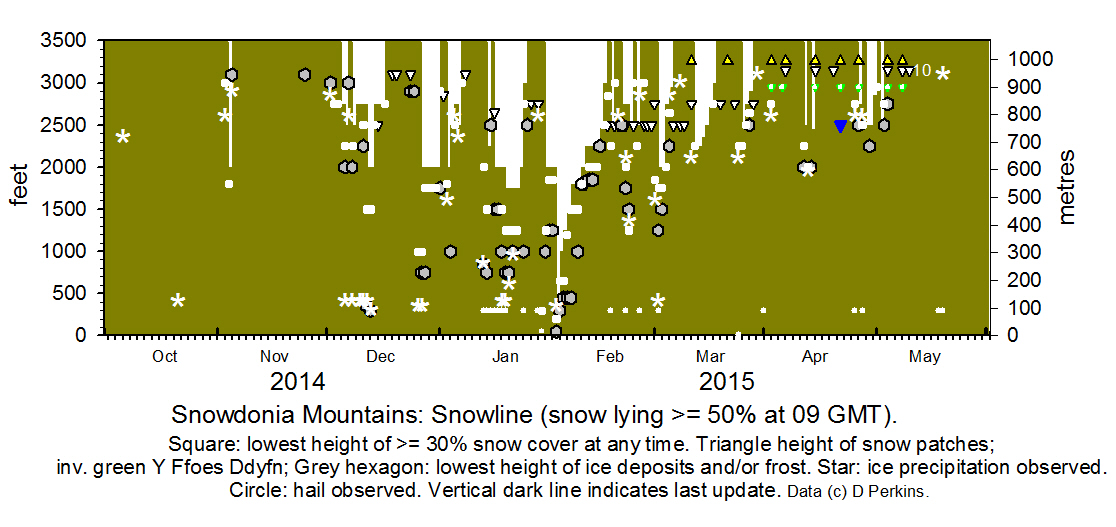 3500
3000
2500
2000
1500
1000
500
0
feet

1000
900
800
700
600
500
400
300
200
100
0
metres

10

Oct
Nov
Dec
Jan
Feb
Mar
Apr
May
2014
2015

Snowdonia Mountains: Snowline (snow lying >= 50% at 09 GMT).
Square: lowest height of >= 30% snow cover at any time. Triangle height of snow patches; inv. green Y Ffoes Ddyfn; Grey hexagon: lowest height of ice deposits and/or frost. Star: ice precipitation observed. Circle: hail observed. Vertical dark line indicates last update. Data (c) D Perkins.